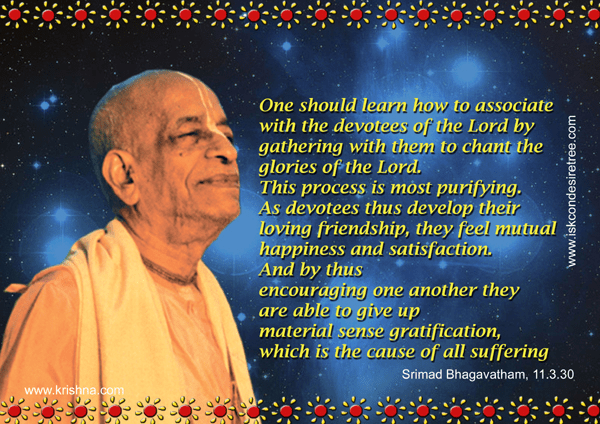 One should learn how to associate with the devotees of the Lord by gathering with them to chant the glories of the Lord.
This process is most purifying.
As devotees thus develop their loving friendship, they feel mutual happiness and satisfaction.
And by thus encouraging one another they are able to give up material sense gratification, which is the cause of all suffering

Srimad Bhagavatham, 11.3.30

www.iskcondesiretree.com

www.krishna.com